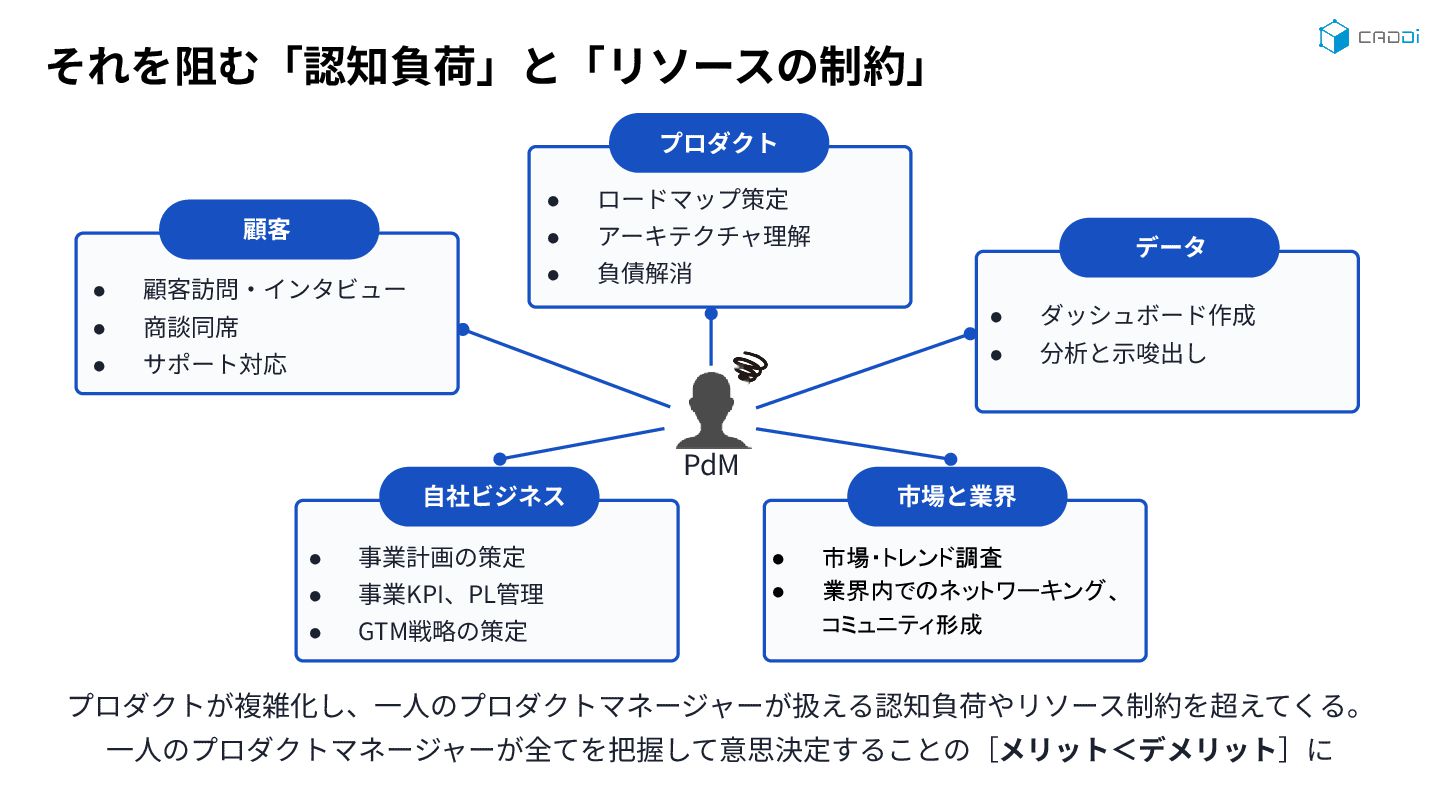 CADDi

それを阻む「認知負荷」と「リソースの制約」

プロダクト
- ロードマップ策定
- アーキテクチャ理解
- 負債解消

顧客
- 顧客訪問・インタビュー
- 商談同席
- サポート対応

データ
- ダッシュボード作成
- 分析と示唆出し

PdM

自社ビジネス
- 事業計画の策定
- 事業KPI、PL管理
- GTM戦略の策定

市場と業界
- 市場・トレンド調査
- 業界内でのネットワーキング、コミュニティ形成

プロダクトが複雑化し、一人のプロダクトマネージャーが扱える認知負荷やリソース制約を超えてくる。
一人のプロダクトマネージャーが全てを把握して意思決定することの［メリット＜デメリット］に